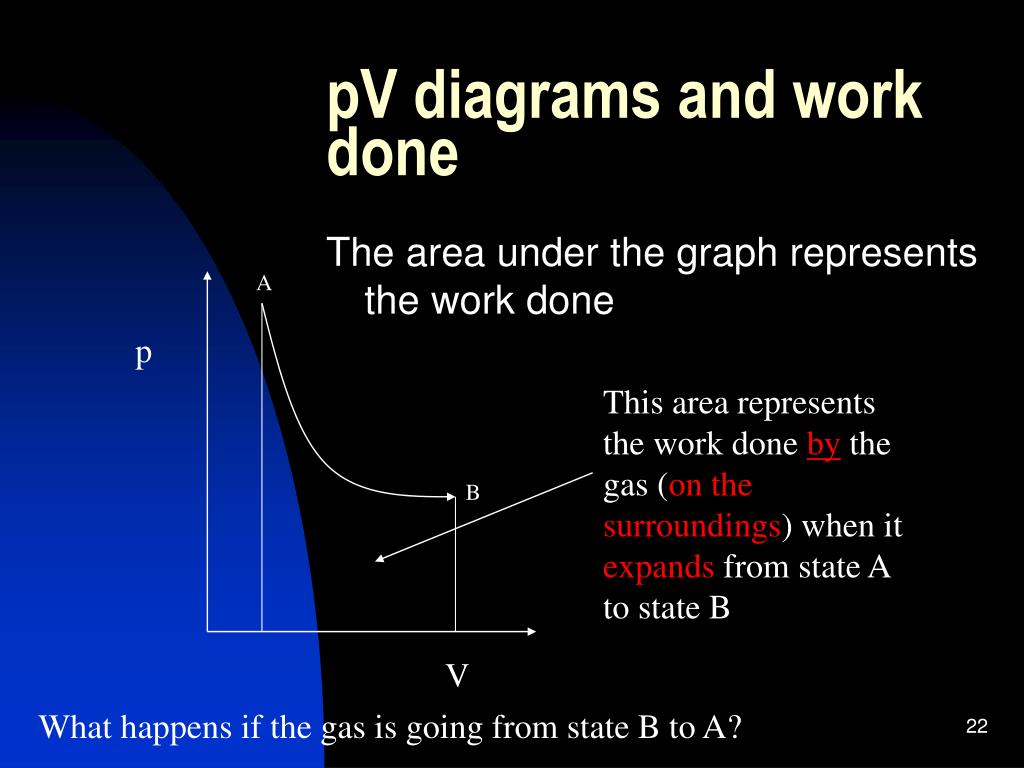 pV diagrams and work done

The area under the graph represents the work done

A

p

B

V

This area represents the work done by the gas (on the surroundings) when it expands from state A to state B

What happens if the gas is going from state B to A?

22